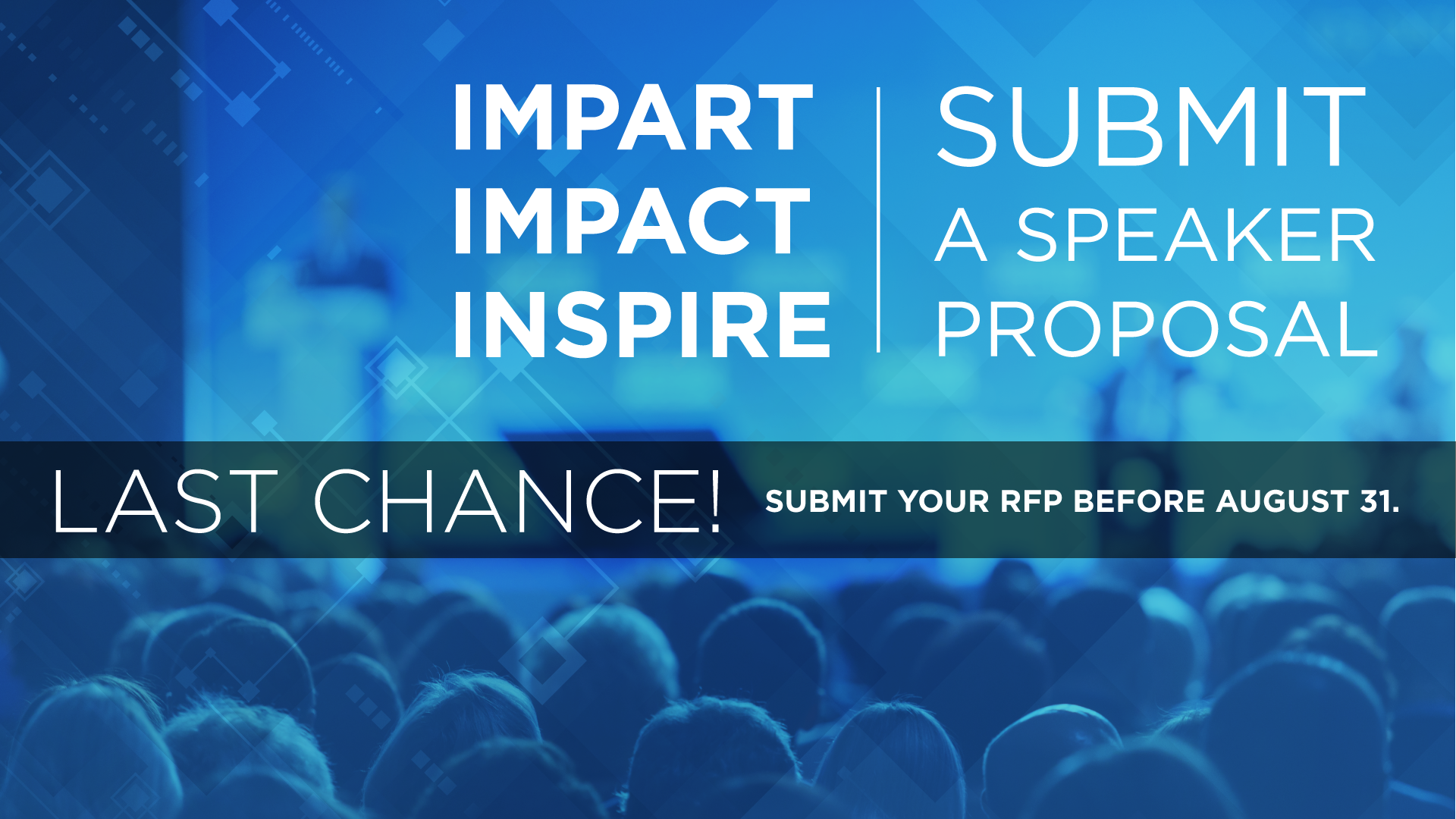 IMPART
IMPACT
INSPIRE

SUBMIT
A SPEAKER
PROPOSAL

LAST CHANCE!

SUBMIT YOUR RFP BEFORE AUGUST 31.